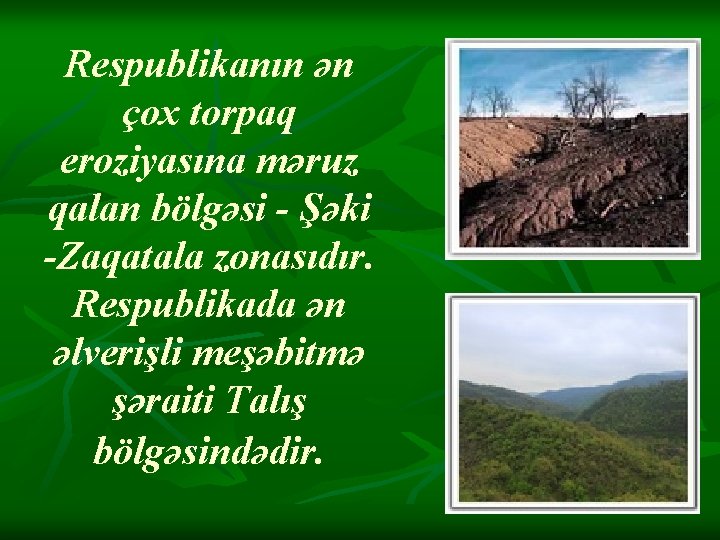 Respublikanın ən çox torpaq eroziyasına məruz qalan bölgəsi - Şəki -Zaqatala zonasıdır. Respublikada ən əlverişli meşəbitmə şəraiti Talış bölgəsindədir.